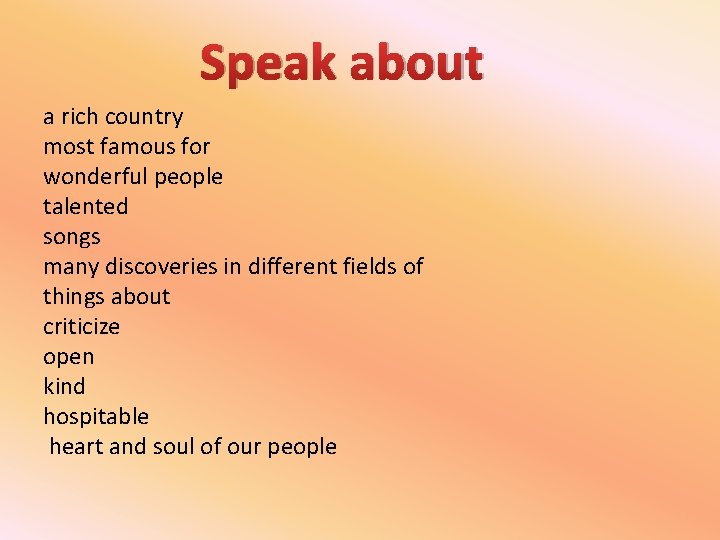 Speak about

a rich country
most famous for
wonderful people
talented
songs
many discoveries in different fields of
things about
criticize
open
kind
hospitable
heart and soul of our people